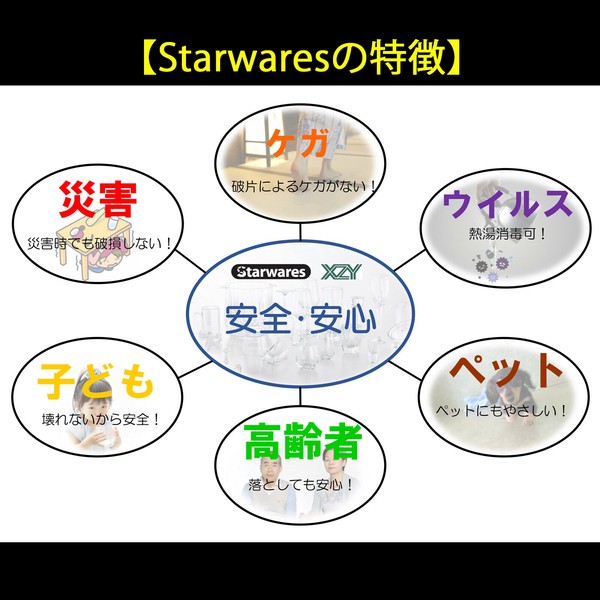 【Starwaresの特徴】

ケガ
破片によるケガがない！

災害
災害時でも破損しない！

ウイルス
熱湯消毒可！

Starwares XZY
安全・安心

子ども
壊れないから安全！

ペット
ペットにもやさしい！

高齢者
落としても安心！